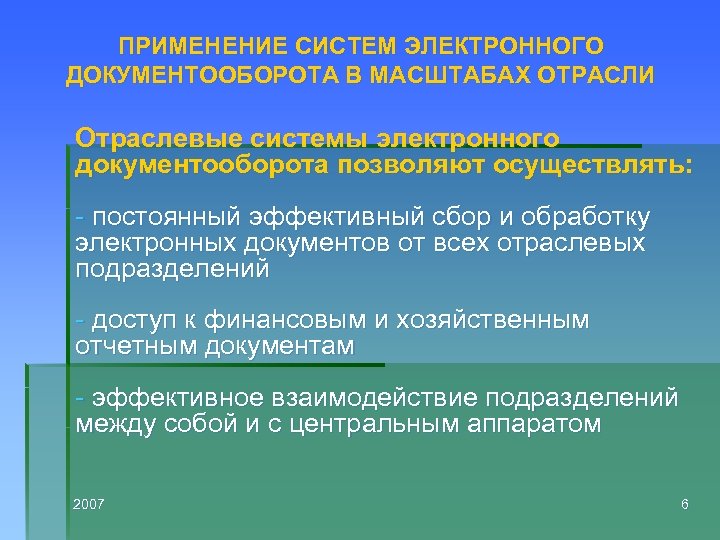 ПРИМЕНЕНИЕ СИСТЕМ ЭЛЕКТРОННОГО ДОКУМЕНТООБОРОТА В МАСШТАБАХ ОТРАСЛИ

Отраслевые системы электронного документооборота позволяют осуществлять:

- постоянный эффективный сбор и обработку электронных документов от всех отраслевых подразделений

- доступ к финансовым и хозяйственным отчетным документам

- эффективное взаимодействие подразделений между собой и с центральным аппаратом

2007

6